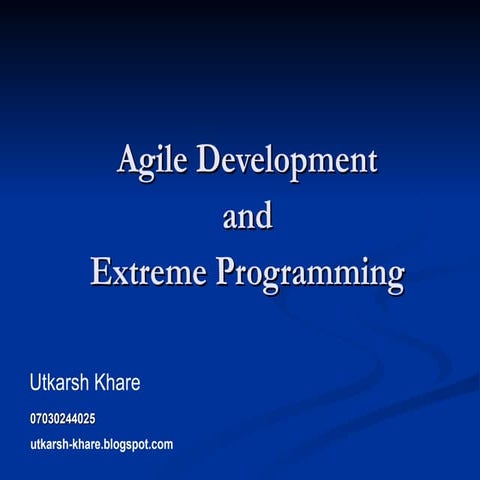 Agile Development
and
Extreme Programming

Utkarsh Khare

07030244025

utkarsh-khare.blogspot.com